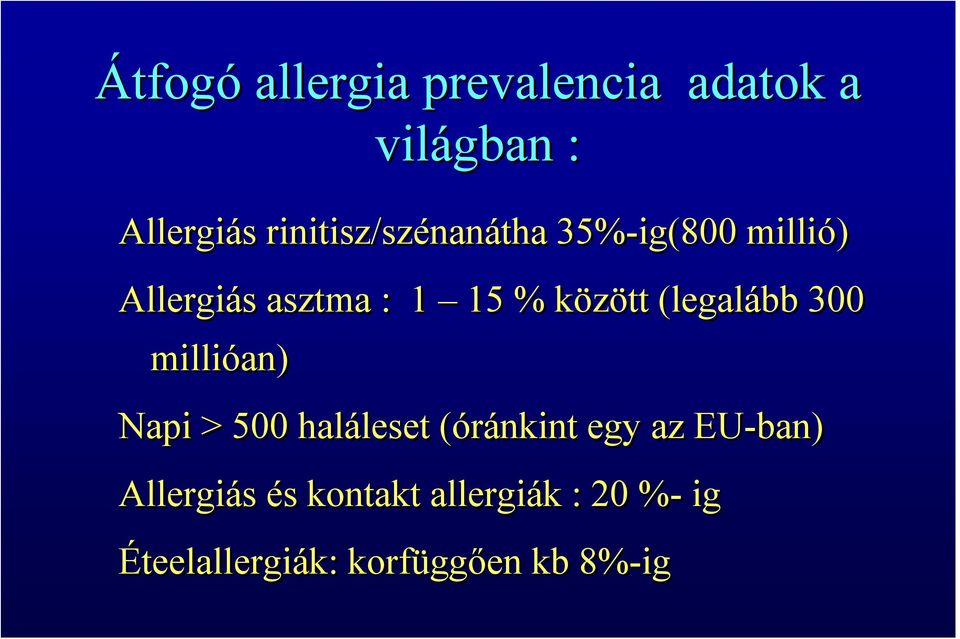 Átfogó allergia prevalencia adatok a világban :

Allergiás rinitisz/szénanátha 35%-ig(800 millió)

Allergiás asztma : 1 – 15 % között (legalább 300 millióan)

Napi > 500 haláleset (óránkint egy az EU-ban)

Allergiás és kontakt allergiák : 20 %- ig

Éteelallergiák: korfüggően kb 8%-ig